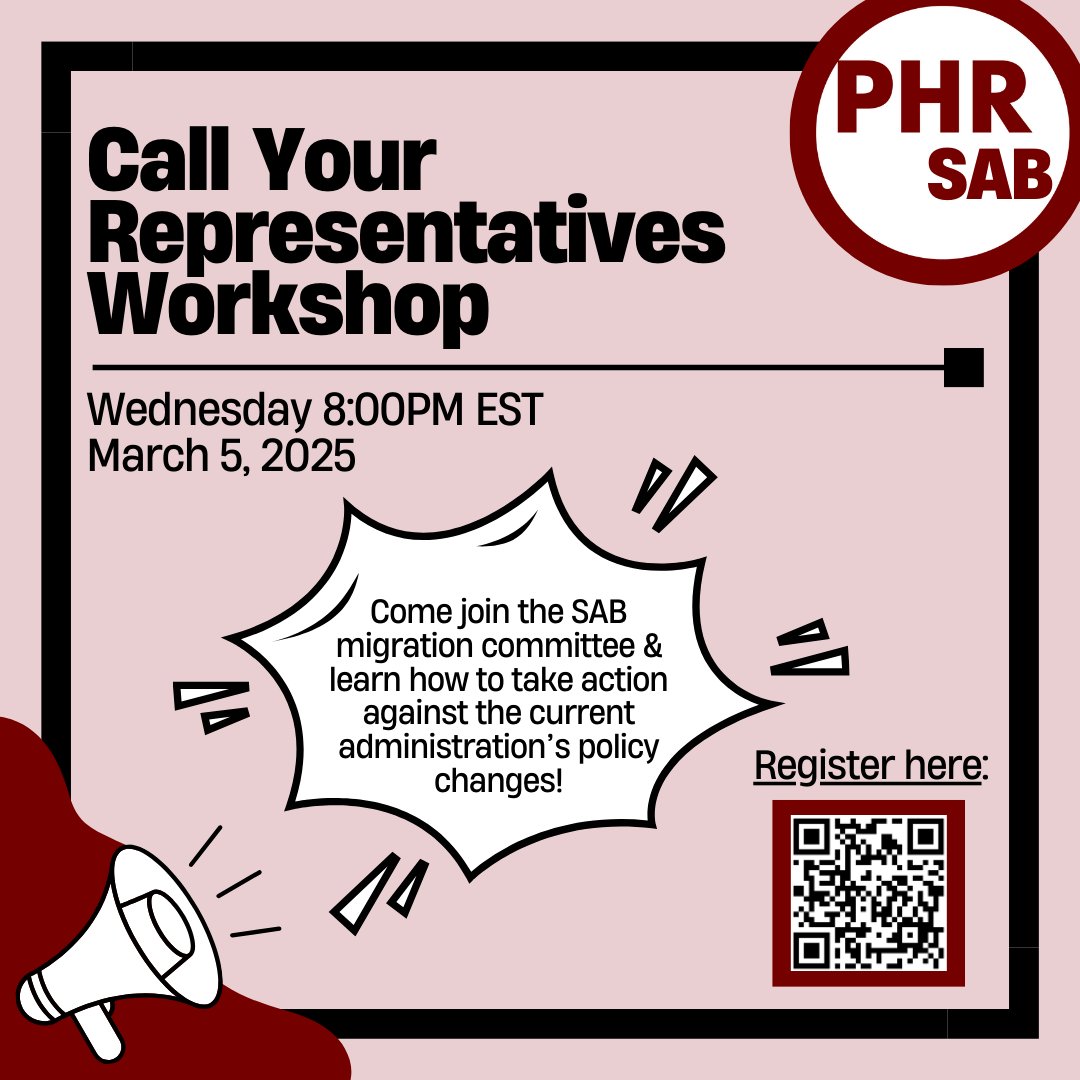 PHR
SAB

Call Your Representatives Workshop

Wednesday 8:00PM EST
March 5, 2025

Come join the SAB migration committee & learn how to take action against the current administration's policy changes!

Register here: